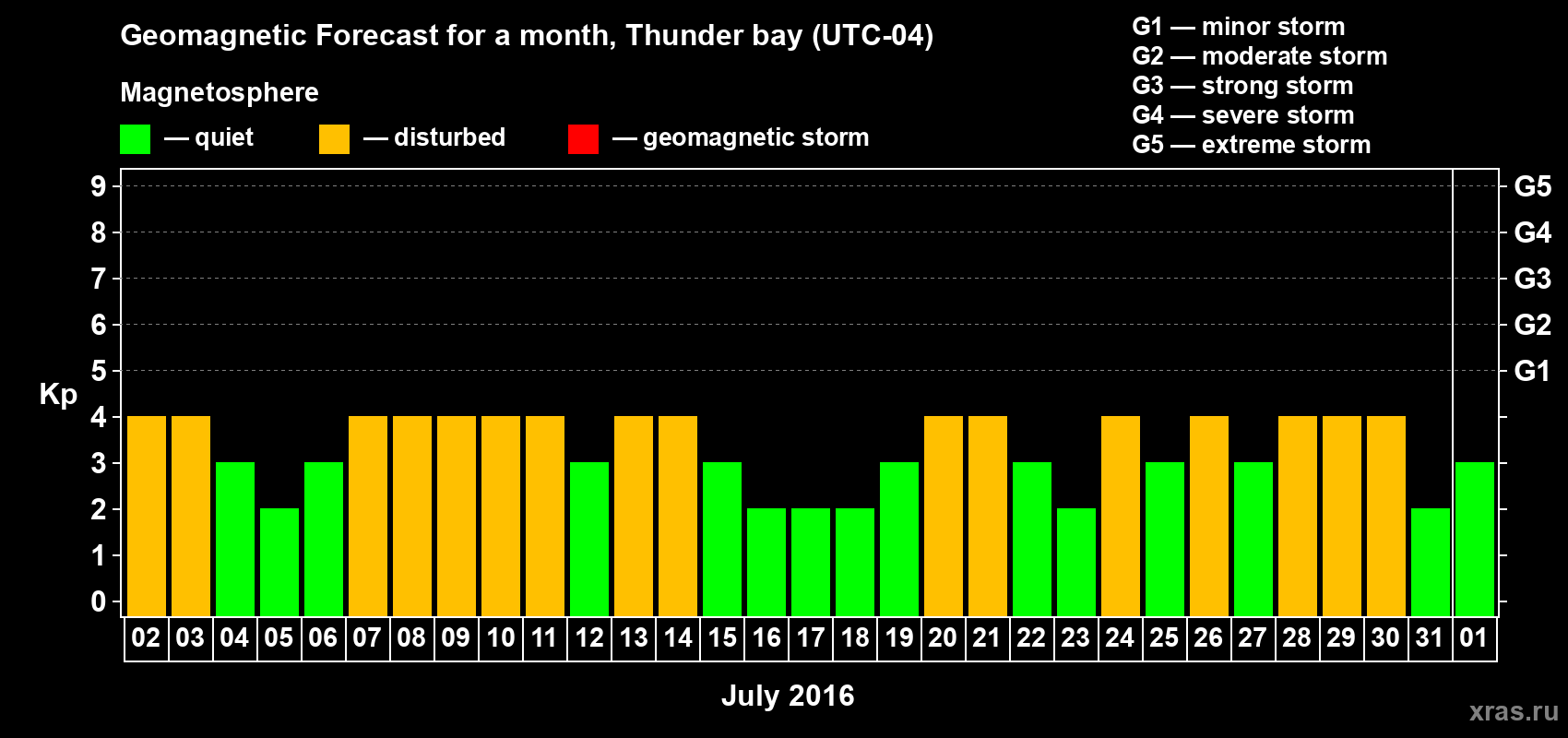 Geomagnetic Forecast for a month, Thunder bay (UTC-04)

Magnetosphere

— quiet — disturbed — geomagnetic storm

G1 — minor storm
G2 — moderate storm
G3 — strong storm
G4 — severe storm
G5 — extreme storm

Kp

9 8 7 6 5 4 3 2 1 0

G5 G4 G3 G2 G1

02 03 04 05 06 07 08 09 10 11 12 13 14 15 16 17 18 19 20 21 22 23 24 25 26 27 28 29 30 31 01

July 2016

xras.ru